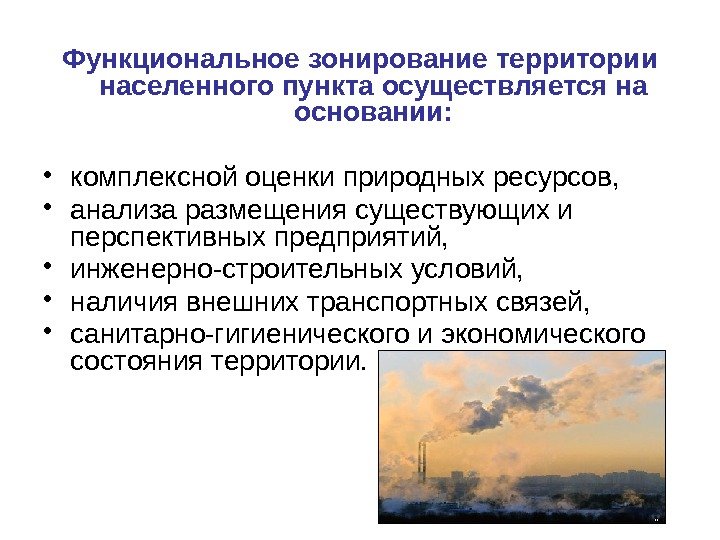 Функциональное зонирование территории населенного пункта осуществляется на основании:

• комплексной оценки природных ресурсов,
• анализа размещения существующих и перспективных предприятий,
• инженерно-строительных условий,
• наличия внешних транспортных связей,
• санитарно-гигиенического и экономического состояния территории.